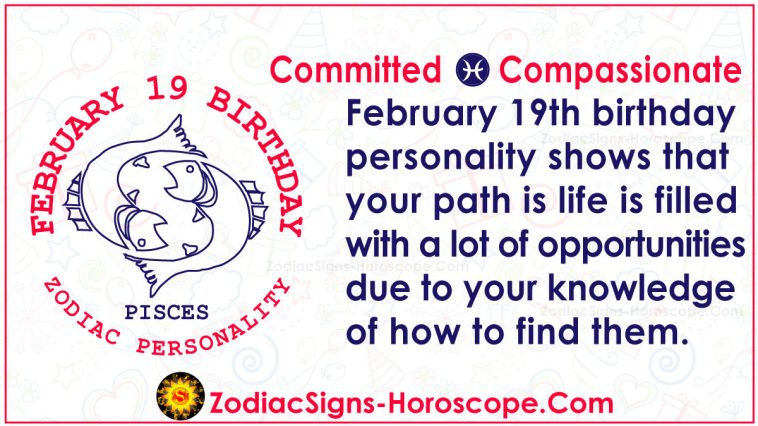 FEBRUARY 19 BIRTHDAY

PISCES

ZODIAC PERSONALITY

Committed ♓ Compassionate

February 19th birthday personality shows that your path is life is filled with a lot of opportunities due to your knowledge of how to find them.

ZodiacSigns-Horoscope.Com

ZodiacSigns-Horoscope.Com

ZodiacSigns-Horoscope.Com

ZodiacSigns-Horoscope.Com